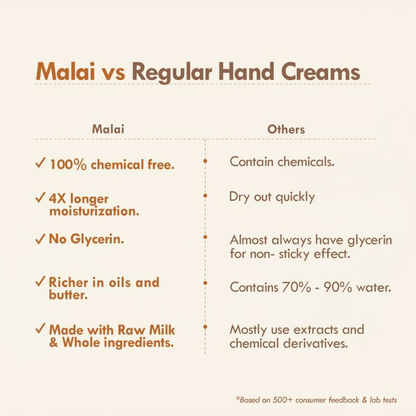 Malai vs Regular Hand Creams

| Malai | Others |
|---|---|
| ✓ 100% chemical free. | Contain chemicals. |
| ✓ 4X longer moisturization. | Dry out quickly |
| ✓ No Glycerin. | Almost always have glycerin for non- sticky effect. |
| ✓ Richer in oils and butter. | Contains 70% - 90% water. |
| ✓ Made with Raw Milk & Whole ingredients. | Mostly use extracts and chemical derivatives. |

*Based on 500+ consumer feedback & lab tests